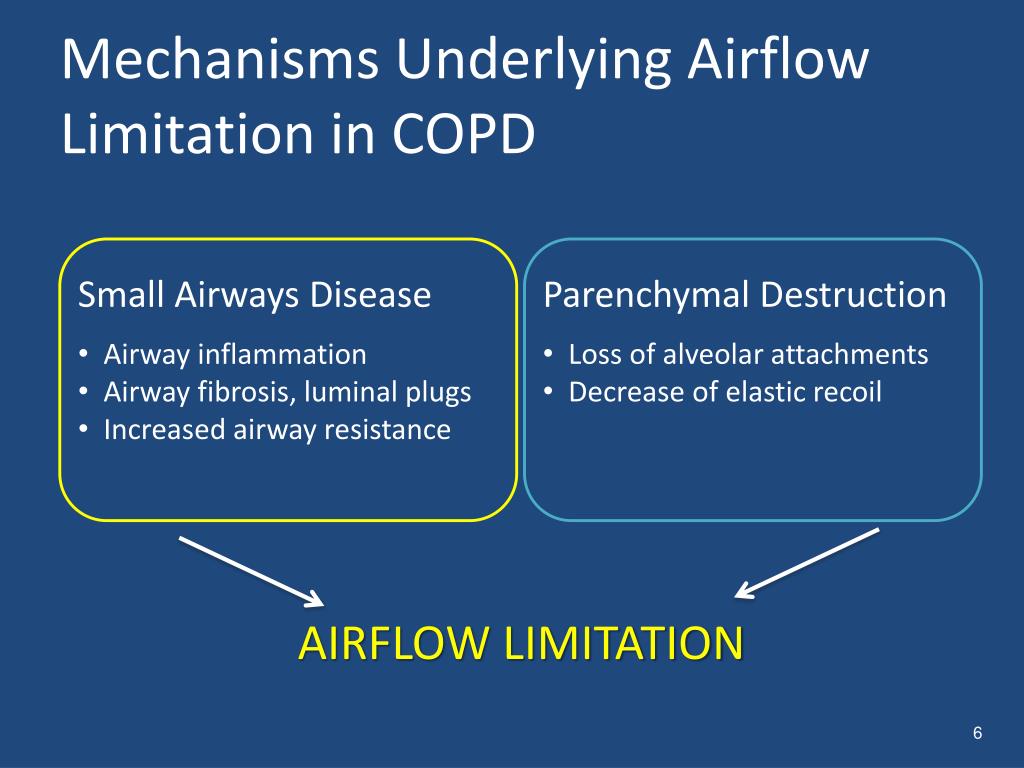 Mechanisms Underlying Airflow Limitation in COPD

Small Airways Disease
• Airway inflammation
• Airway fibrosis, luminal plugs
• Increased airway resistance

Parenchymal Destruction
• Loss of alveolar attachments
• Decrease of elastic recoil

AIRFLOW LIMITATION

6